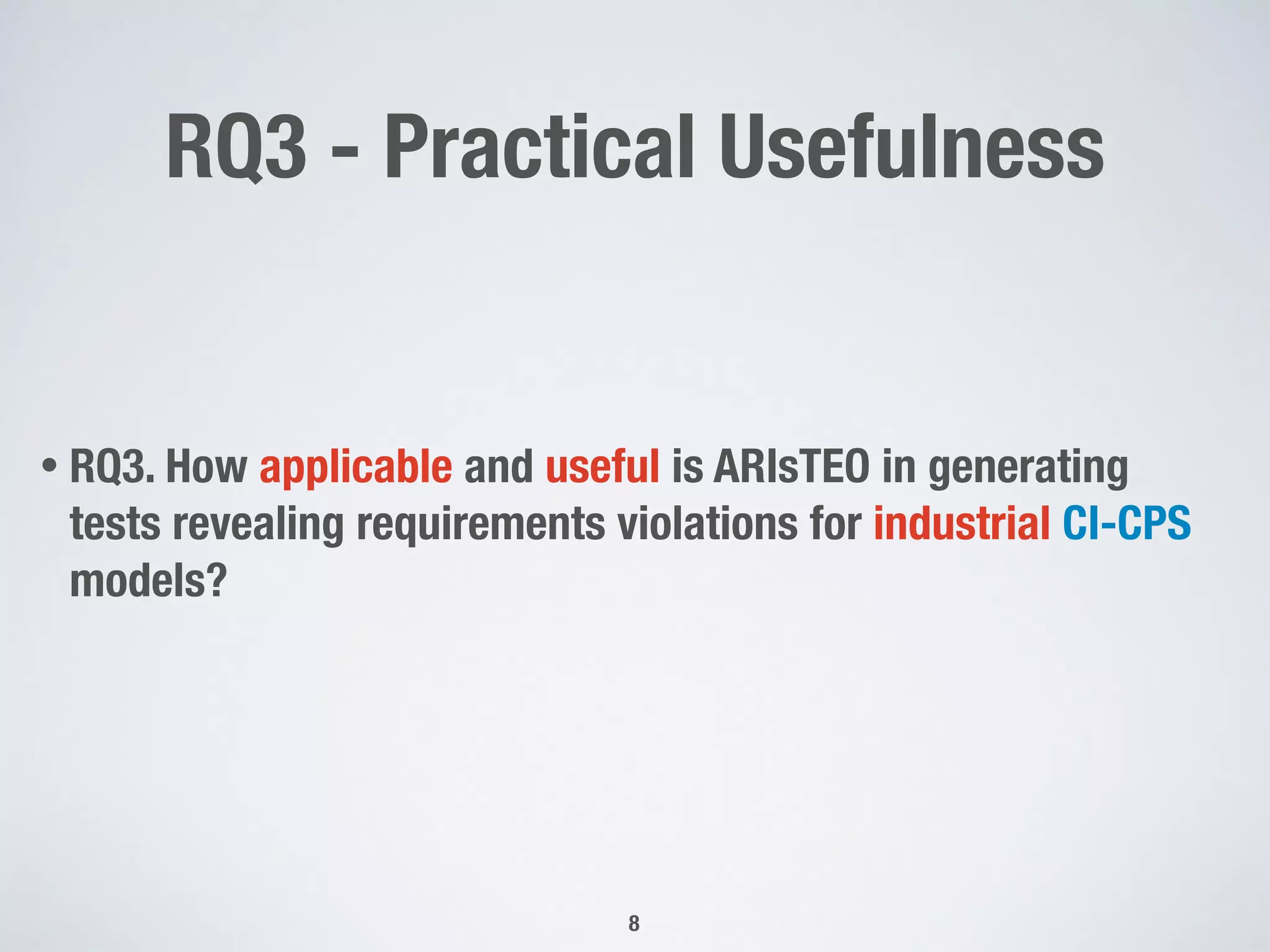 RQ3 - Practical Usefulness

• RQ3. How applicable and useful is ARIsTEO in generating tests revealing requirements violations for industrial CI-CPS models?

8